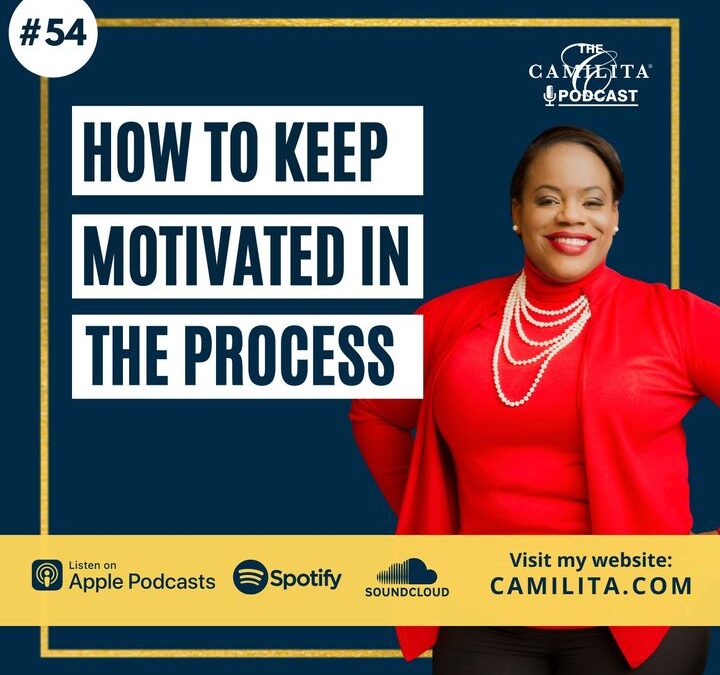 #54

THE CAMILITA® PODCAST

HOW TO KEEP MOTIVATED IN THE PROCESS

Listen on Apple Podcasts

Spotify

SOUNDCLOUD

Visit my website: CAMILITA.COM